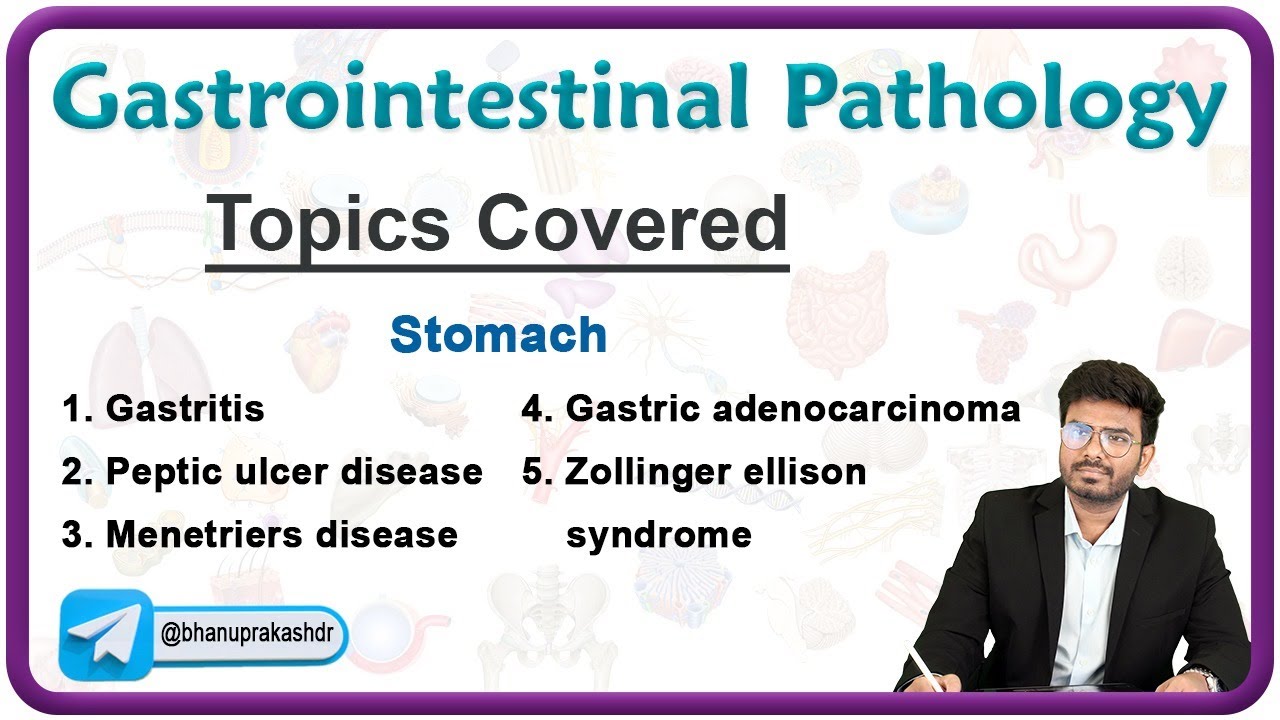 Gastrointestinal Pathology

Topics Covered

Stomach

1. Gastritis
2. Peptic ulcer disease
3. Menetriers disease

4. Gastric adenocarcinoma
5. Zollinger ellison syndrome

@bhanuprakashdr